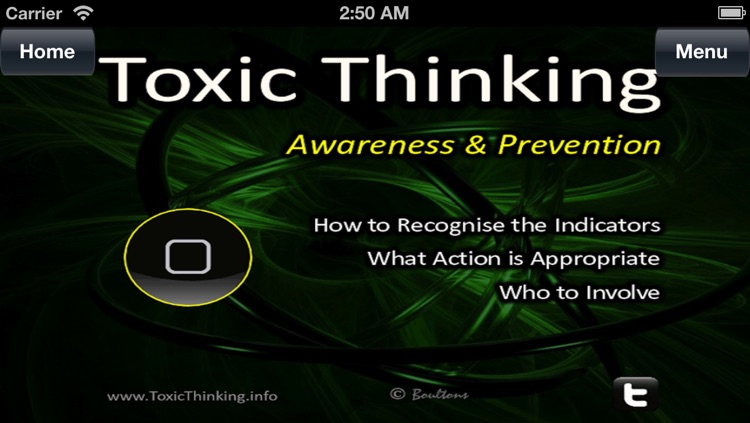 Carrier
2:50 AM

Home
Menu

Toxic Thinking

Awareness & Prevention

How to Recognise the Indicators
What Action is Appropriate
Who to Involve

www.ToxicThinking.info
© Boultons
t